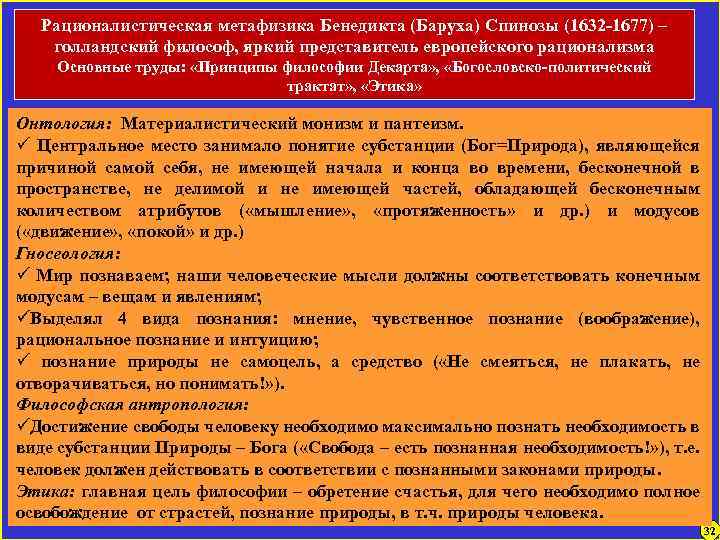 Рационалистическая метафизика Бенедикта (Баруха) Спинозы (1632-1677) – голландский философ, яркий представитель европейского рационализма
Основные труды: «Принципы философии Декарта», «Богословско-политический трактат», «Этика»

Онтология: Материалистический монизм и пантеизм.
✓ Центральное место занимало понятие субстанции (Бог=Природа), являющейся причиной самой себя, не имеющей начала и конца во времени, бесконечной в пространстве, не делимой и не имеющей частей, обладающей бесконечным количеством атрибутов («мышление», «протяженность» и др.) и модусов («движение», «покой» и др.)
Гносеология:
✓ Мир познаваем; наши человеческие мысли должны соответствовать конечным модусам – вещам и явлениям;
✓Выделял 4 вида познания: мнение, чувственное познание (воображение), рациональное познание и интуицию;
✓ познание природы не самоцель, а средство («Не смеяться, не плакать, не отворачиваться, но понимать!»).
Философская антропология:
✓Достижение свободы человеку необходимо максимально познать необходимость в виде субстанции Природы – Бога («Свобода – есть познанная необходимость!»), т.е. человек должен действовать в соответствии с познанными законами природы.
Этика: главная цель философии – обретение счастья, для чего необходимо полное освобождение от страстей, познание природы, в т.ч. природы человека.

32